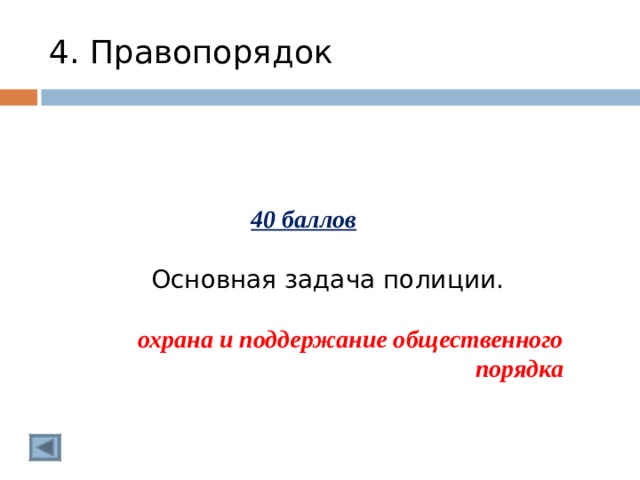 4. Правопорядок

40 баллов

Основная задача полиции.

охрана и поддержание общественного порядка